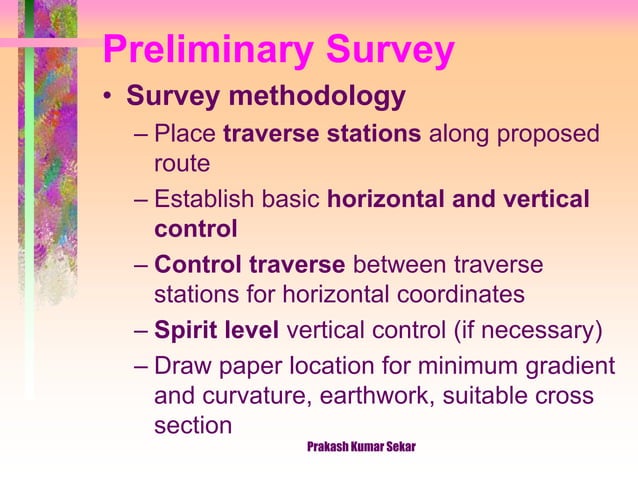 Preliminary Survey

• Survey methodology

– Place traverse stations along proposed route

– Establish basic horizontal and vertical control

– Control traverse between traverse stations for horizontal coordinates

– Spirit level vertical control (if necessary)

– Draw paper location for minimum gradient and curvature, earthwork, suitable cross section

Prakash Kumar Sekar